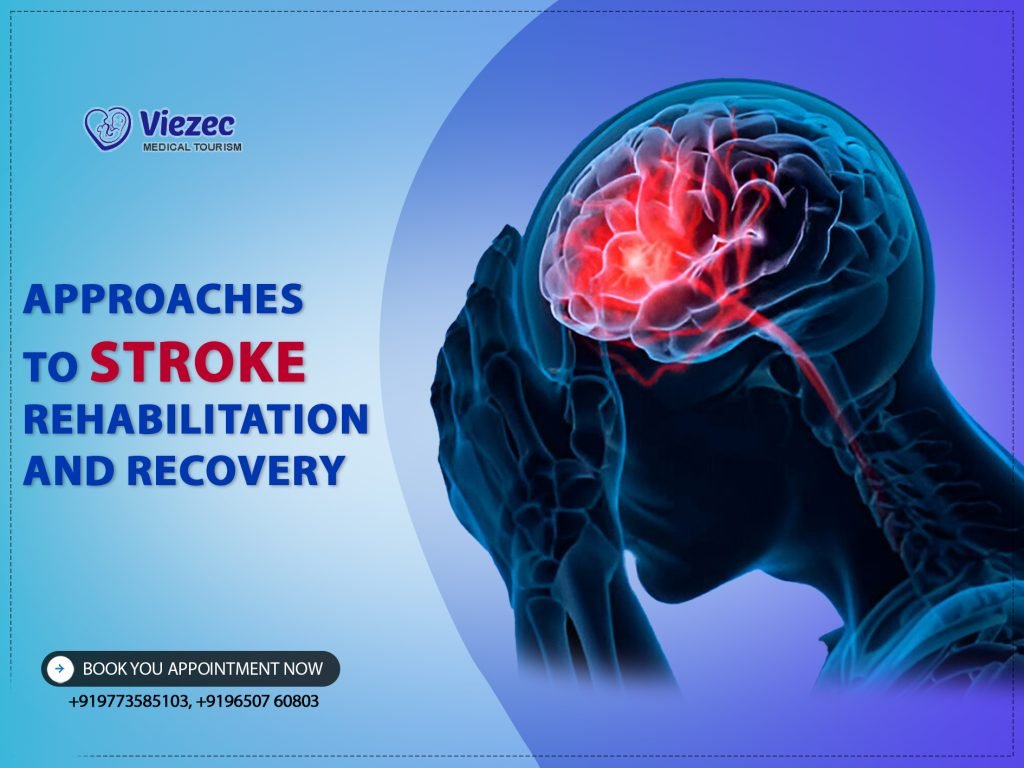 Viezec
MEDICAL TOURISM

APPROACHES TO STROKE REHABILITATION AND RECOVERY

BOOK YOU APPOINTMENT NOW
+919773585103, +9196507 60803